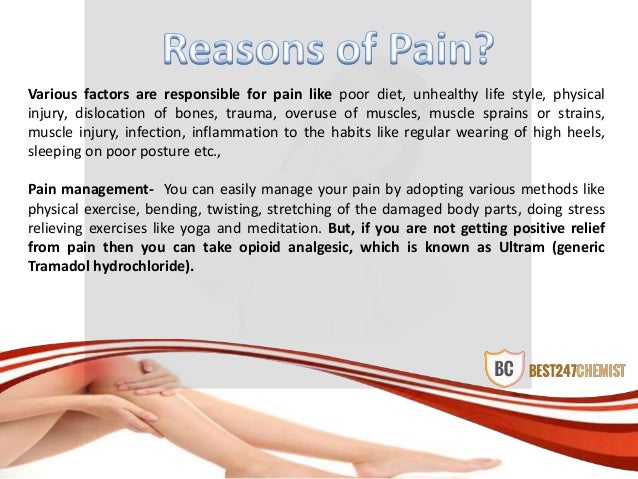 Reasons of Pain?

Various factors are responsible for pain like poor diet, unhealthy life style, physical injury, dislocation of bones, trauma, overuse of muscles, muscle sprains or strains, muscle injury, infection, inflammation to the habits like regular wearing of high heels, sleeping on poor posture etc.,

Pain management- You can easily manage your pain by adopting various methods like physical exercise, bending, twisting, stretching of the damaged body parts, doing stress relieving exercises like yoga and meditation. But, if you are not getting positive relief from pain then you can take opioid analgesic, which is known as Ultram (generic Tramadol hydrochloride).

BC BEST247CHEMIST